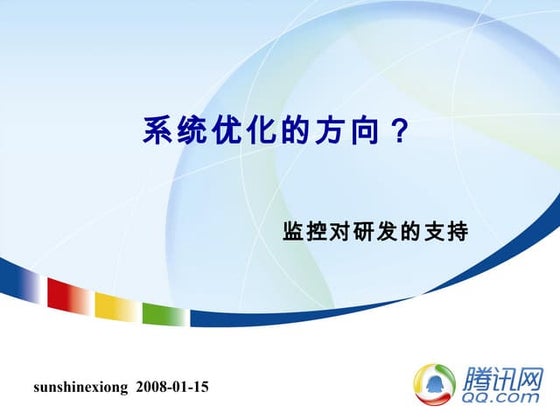 系统优化的方向？

监控对研发的支持

sunshinexiong 2008-01-15

腾讯网
QQ.com